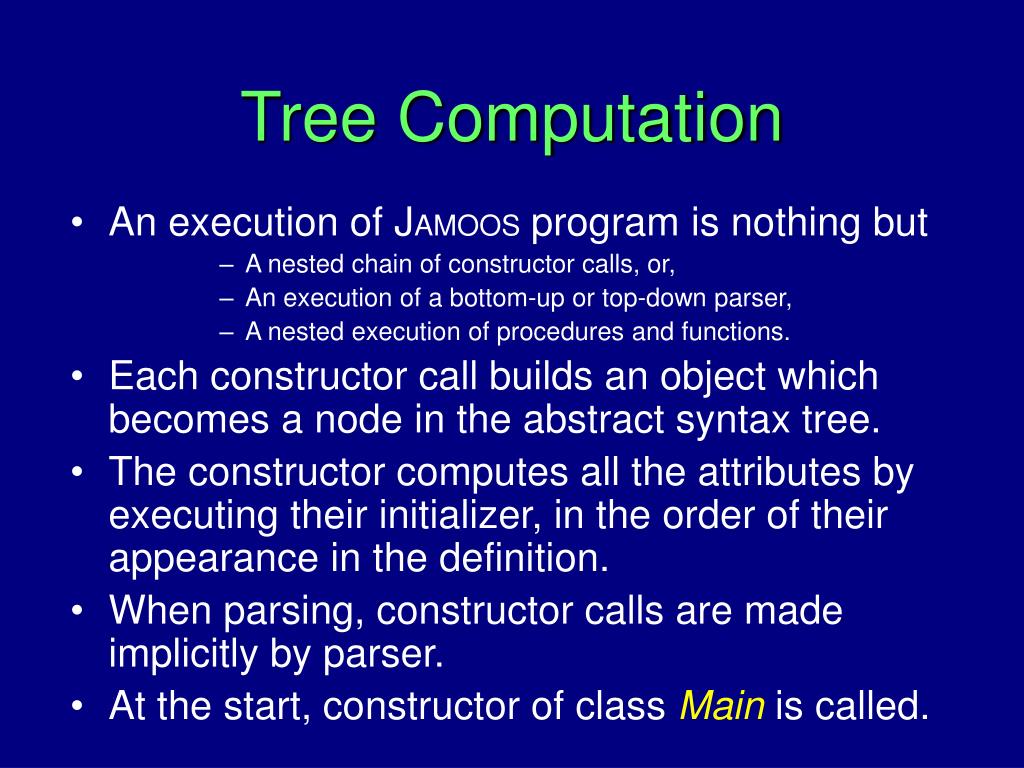 Tree Computation

• An execution of JAMOOS program is nothing but
– A nested chain of constructor calls, or,
– An execution of a bottom-up or top-down parser,
– A nested execution of procedures and functions.
• Each constructor call builds an object which becomes a node in the abstract syntax tree.
• The constructor computes all the attributes by executing their initializer, in the order of their appearance in the definition.
• When parsing, constructor calls are made implicitly by parser.
• At the start, constructor of class Main is called.